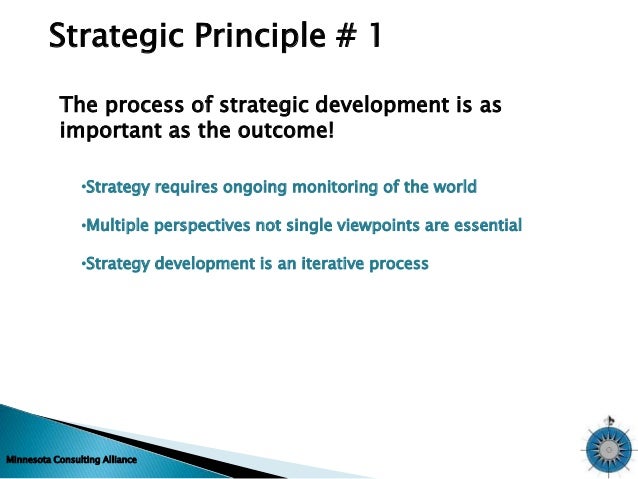 Strategic Principle # 1

The process of strategic development is as important as the outcome!

•Strategy requires ongoing monitoring of the world

•Multiple perspectives not single viewpoints are essential

•Strategy development is an iterative process

Minnesota Consulting Alliance